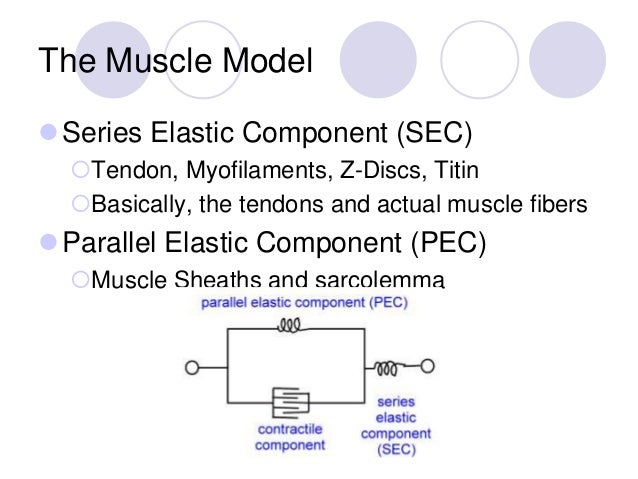 The Muscle Model

Series Elastic Component (SEC)

Tendon, Myofilaments, Z-Discs, Titin

Basically, the tendons and actual muscle fibers

Parallel Elastic Component (PEC)

Muscle Sheaths and sarcolemma

parallel elastic component (PEC)

contractile component

series elastic component (SEC)